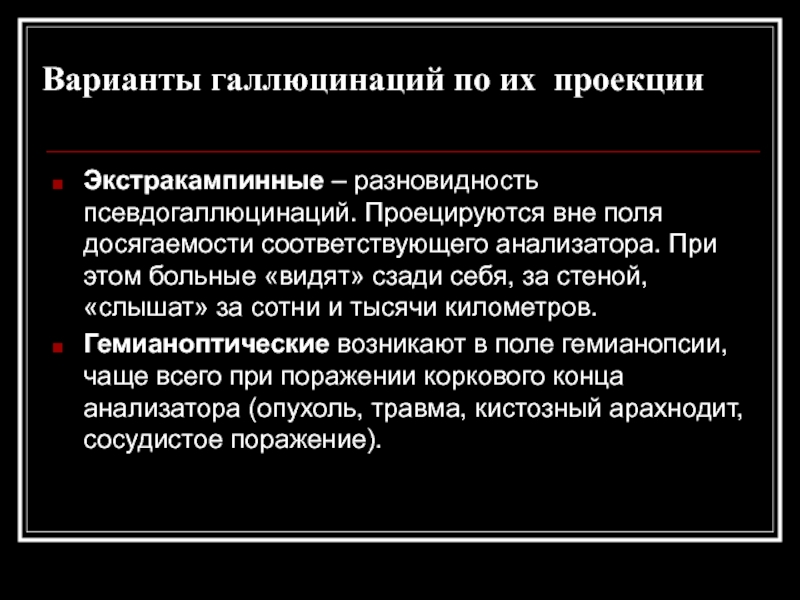 Варианты галлюцинаций по их проекции

Экстракампинные – разновидность псевдогаллюцинаций. Проецируются вне поля досягаемости соответствующего анализатора. При этом больные «видят» сзади себя, за стеной, «слышат» за сотни и тысячи километров.

Гемианоптические возникают в поле гемианопсии, чаще всего при поражении коркового конца анализатора (опухоль, травма, кистозный арахнодит, сосудистое поражение).